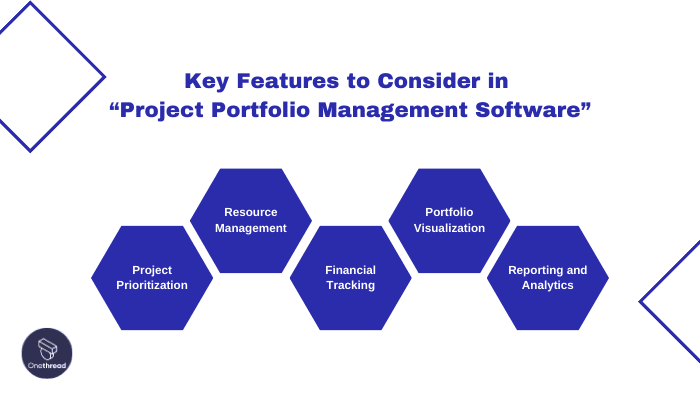 Key Features to Consider in
“Project Portfolio Management Software”

Project Prioritization

Resource Management

Financial Tracking

Portfolio Visualization

Reporting and Analytics

Onethread